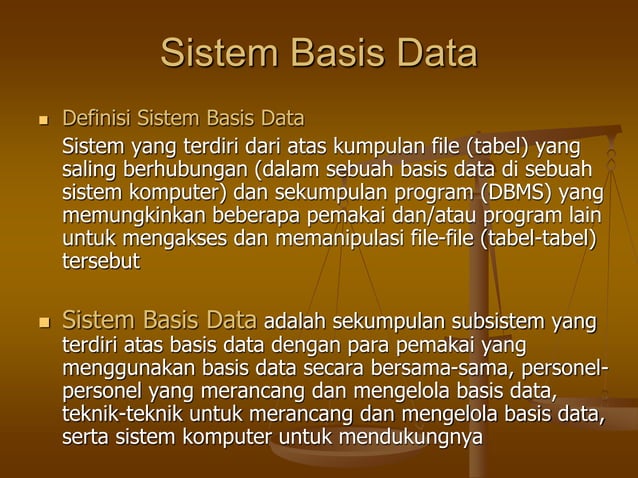 Sistem Basis Data

Definisi Sistem Basis Data
Sistem yang terdiri dari atas kumpulan file (tabel) yang saling berhubungan (dalam sebuah basis data di sebuah sistem komputer) dan sekumpulan program (DBMS) yang memungkinkan beberapa pemakai dan/atau program lain untuk mengakses dan memanipulasi file-file (tabel-tabel) tersebut

Sistem Basis Data adalah sekumpulan subsistem yang terdiri atas basis data dengan para pemakai yang menggunakan basis data secara bersama-sama, personel-personel yang merancang dan mengelola basis data, teknik-teknik untuk merancang dan mengelola basis data, serta sistem komputer untuk mendukungnya